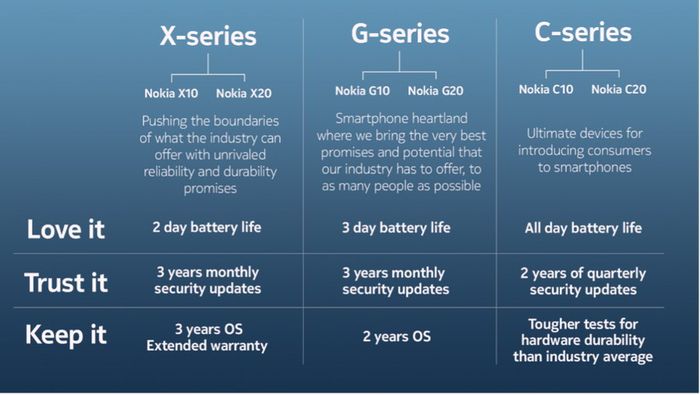 | | X-series | G-series | C-series |
|---|---|---|---|
| | Nokia X10 Nokia X20 | Nokia G10 Nokia G20 | Nokia C10 Nokia C20 |
| | Pushing the boundaries of what the industry can offer with unrivaled reliability and durability promises | Smartphone heartland where we bring the very best promises and potential that our industry has to offer, to as many people as possible | Ultimate devices for introducing consumers to smartphones |
| Love it | 2 day battery life | 3 day battery life | All day battery life |
| Trust it | 3 years monthly security updates | 3 years monthly security updates | 2 years of quarterly security updates |
| Keep it | 3 years OS Extended warranty | 2 years OS | Tougher tests for hardware durability than industry average |